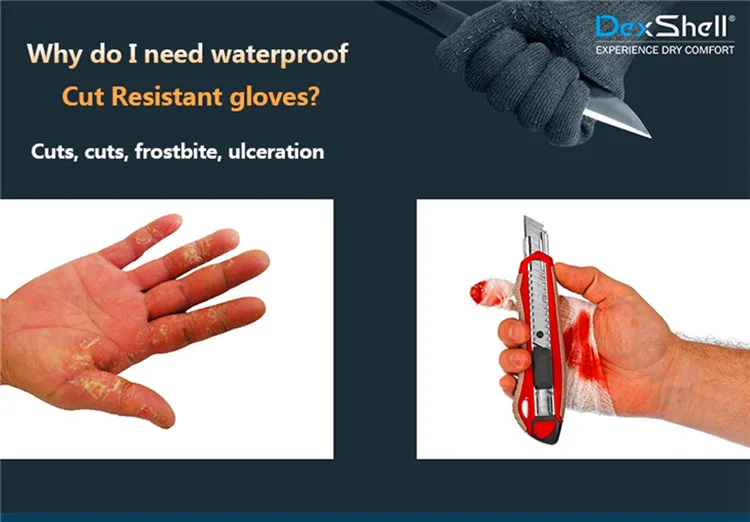 DexShell®
EXPERIENCE DRY COMFORT

Why do I need waterproof
Cut Resistant gloves?

Cuts, cuts, frostbite, ulceration